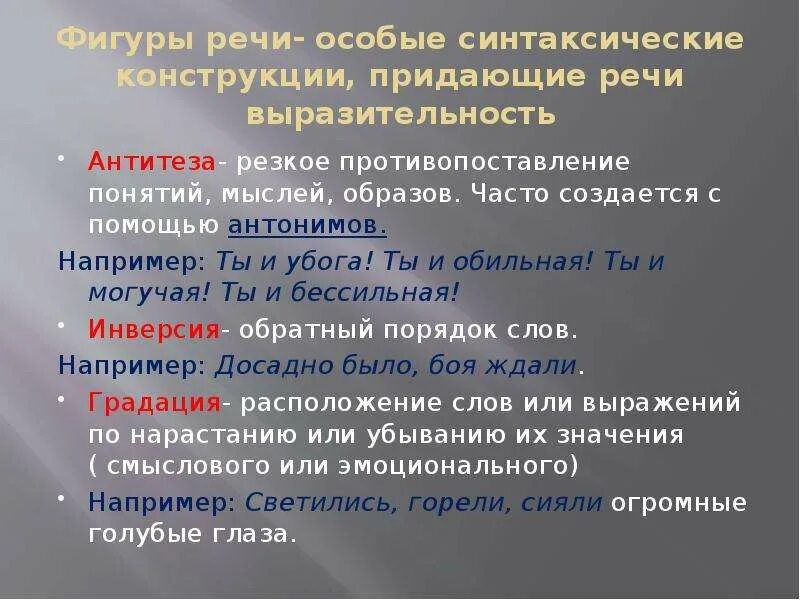 Фигуры речи- особые синтаксические конструкции, придающие речи выразительность

• Антитеза- резкое противопоставление понятий, мыслей, образов. Часто создается с помощью антонимов.

Например: Ты и убога! Ты и обильная! Ты и могучая! Ты и бессильная!

• Инверсия- обратный порядок слов.

Например: Досадно было, боя ждали.

• Градация- расположение слов или выражений по нарастанию или убыванию их значения ( смыслового или эмоционального)

• Например: Светились, горели, сияли огромные голубые глаза.